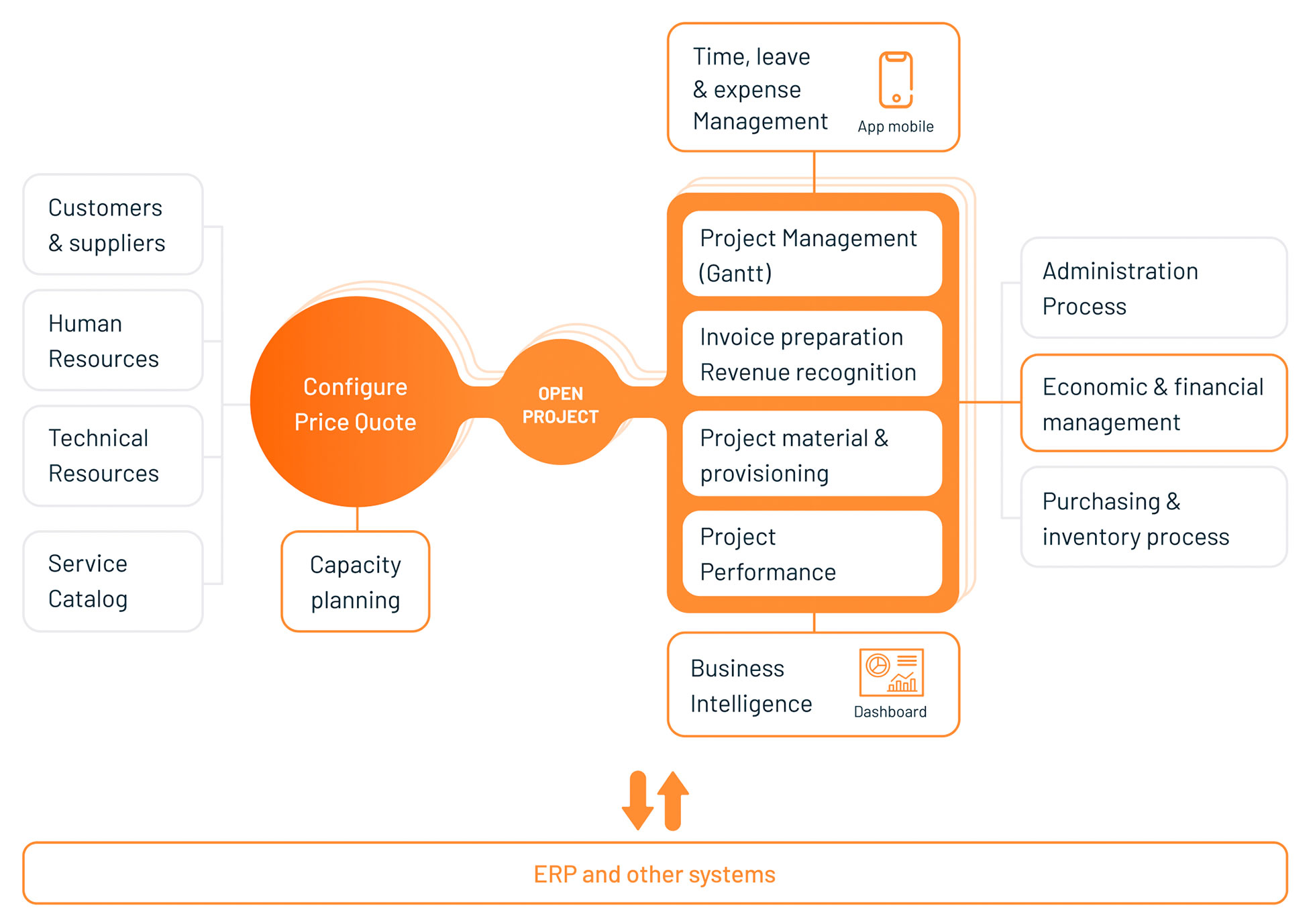 Time, leave & expense Management

App mobile

Customers & suppliers

Human Resources

Technical Resources

Service Catalog

Configure Price Quote

OPEN PROJECT

Capacity planning

Project Management (Gantt)

Invoice preparation Revenue recognition

Project material & provisioning

Project Performance

Administration Process

Economic & financial management

Purchasing & inventory process

Business Intelligence

Dashboard

ERP and other systems